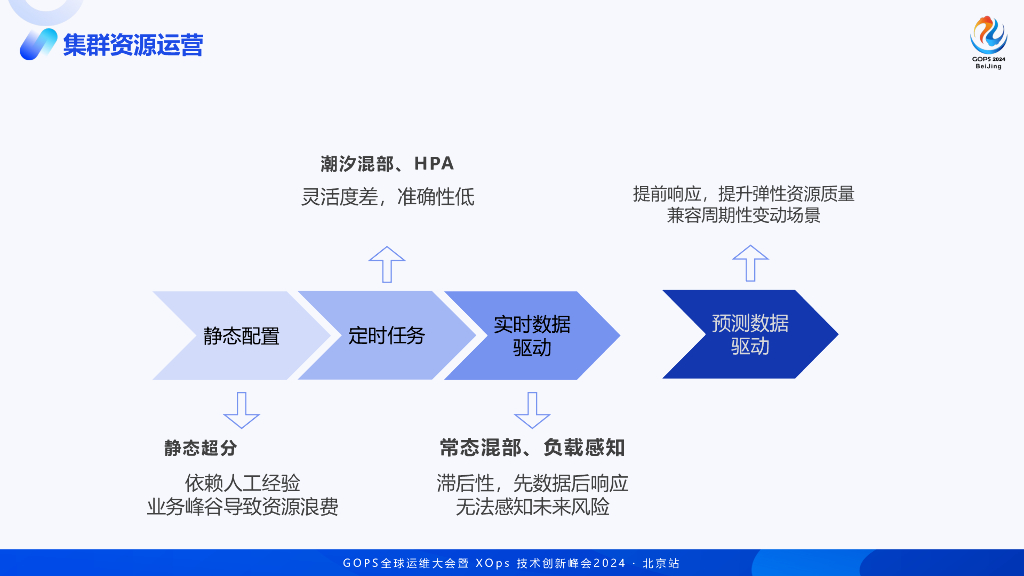 集群资源运营

GOPS 2024 BeiJing

潮汐混部、HPA
灵活度差，准确性低

提前响应，提升弹性资源质量
兼容周期性变动场景

静态配置

定时任务

实时数据驱动

预测数据驱动

静态超分
依赖人工经验
业务峰谷导致资源浪费

常态混部、负载感知
滞后性，先数据后响应
无法感知未来风险

GOPS全球运维大会暨 XOps 技术创新峰会2024 · 北京站